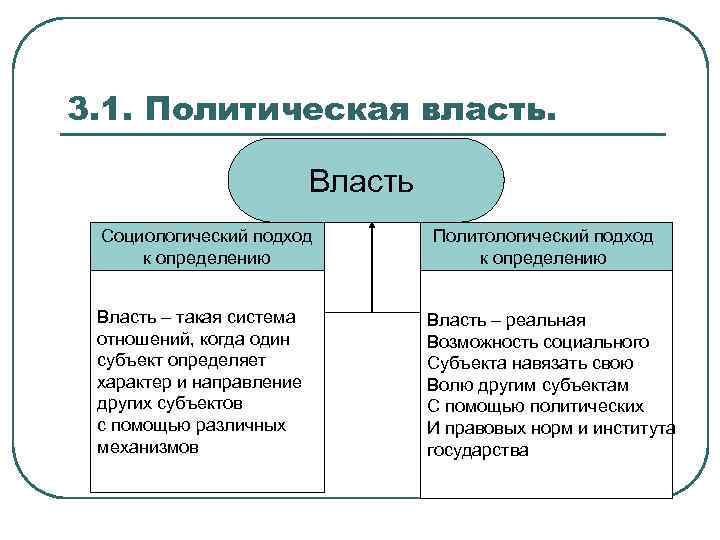 3.1. Политическая власть.

Власть

Социологический подход к определению

Власть – такая система отношений, когда один субъект определяет характер и направление других субъектов с помощью различных механизмов

Политологический подход к определению

Власть – реальная Возможность социального Субъекта навязать свою Волю другим субъектам С помощью политических И правовых норм и института государства